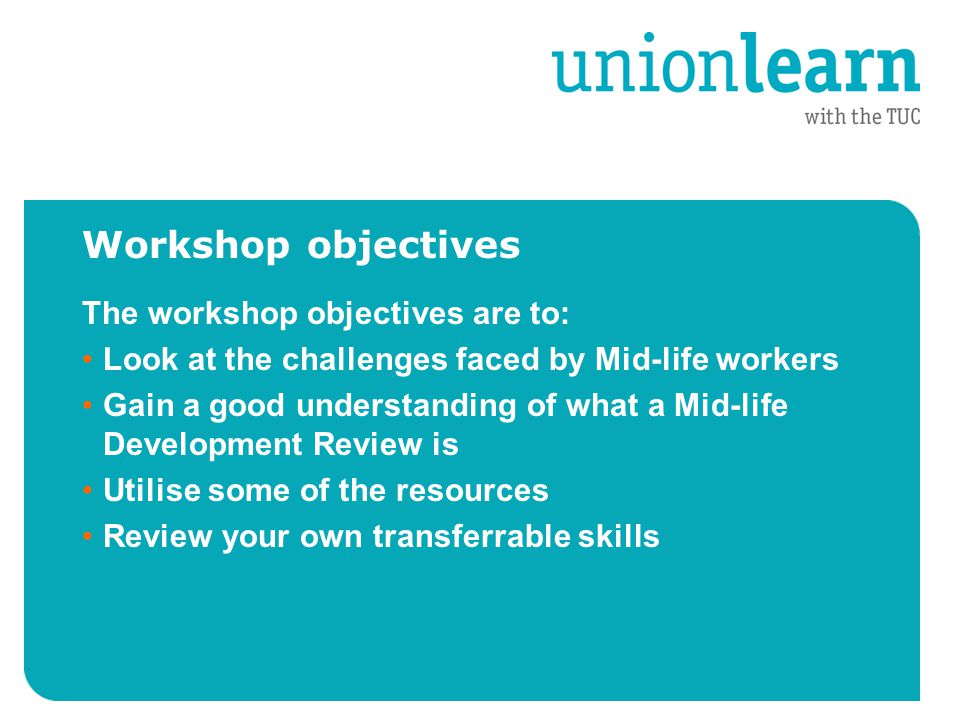 unionlearn
with the TUC

Workshop objectives

The workshop objectives are to:
• Look at the challenges faced by Mid-life workers
• Gain a good understanding of what a Mid-life Development Review is
• Utilise some of the resources
• Review your own transferrable skills